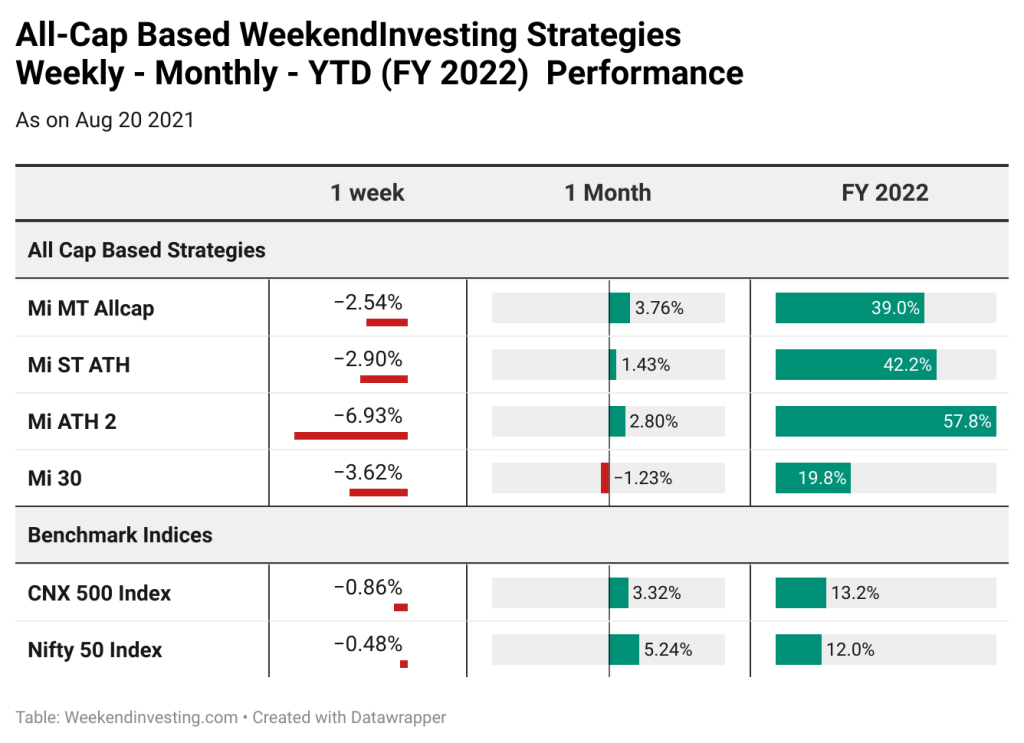 All-Cap Based WeekendInvesting Strategies
Weekly - Monthly - YTD (FY 2022) Performance

As on Aug 20 2021

| | 1 week | 1 Month | FY 2022 |
|---|---|---|---|
| All Cap Based Strategies | | | |
| Mi MT Allcap | −2.54% | 3.76% | 39.0% |
| Mi ST ATH | −2.90% | 1.43% | 42.2% |
| Mi ATH 2 | −6.93% | 2.80% | 57.8% |
| Mi 30 | −3.62% | −1.23% | 19.8% |
| Benchmark Indices | | | |
| CNX 500 Index | −0.86% | 3.32% | 13.2% |
| Nifty 50 Index | −0.48% | 5.24% | 12.0% |

Table: Weekendinvesting.com • Created with Datawrapper